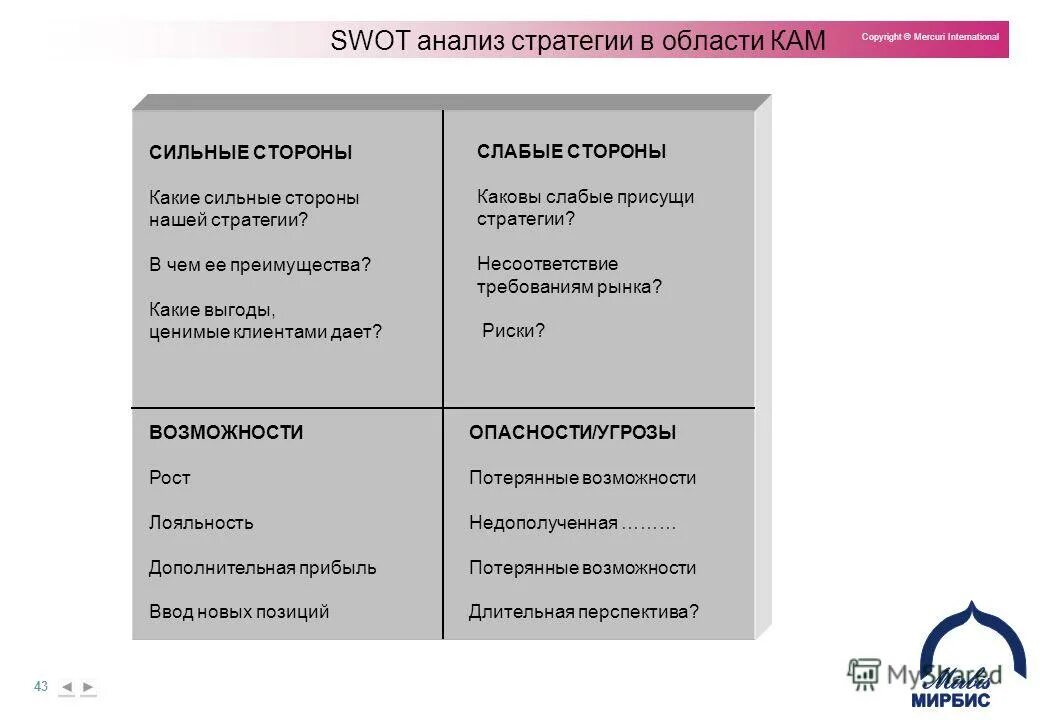 SWOT анализ стратегии в области КАМ

Copyright © Mercuri International

| СИЛЬНЫЕ СТОРОНЫ<br><br>Какие сильные стороны нашей стратегии?<br><br>В чем ее преимущества?<br><br>Какие выгоды, ценимые клиентами дает? | СЛАБЫЕ СТОРОНЫ<br><br>Каковы слабые присущи стратегии?<br><br>Несоответствие требованиям рынка?<br><br>Риски? |
|---|---|
| ВОЗМОЖНОСТИ<br><br>Рост<br><br>Лояльность<br><br>Дополнительная прибыль<br><br>Ввод новых позиций | ОПАСНОСТИ/УГРОЗЫ<br><br>Потерянные возможности<br><br>Недополученная ………<br><br>Потерянные возможности<br><br>Длительная перспектива? |

43

MyShared

Mirbis
МИРБИС